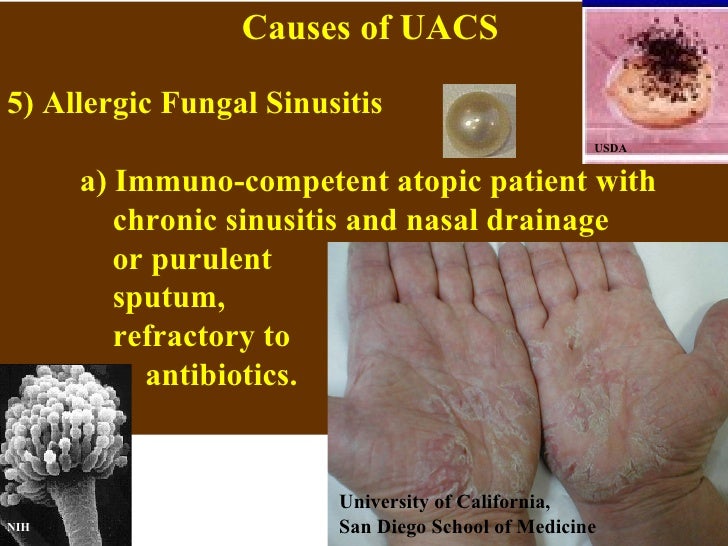 Causes of UACS

USDA

5) Allergic Fungal Sinusitis

a) Immuno-competent atopic patient with chronic sinusitis and nasal drainage or purulent sputum, refractory to antibiotics.

NIH

University of California, San Diego School of Medicine